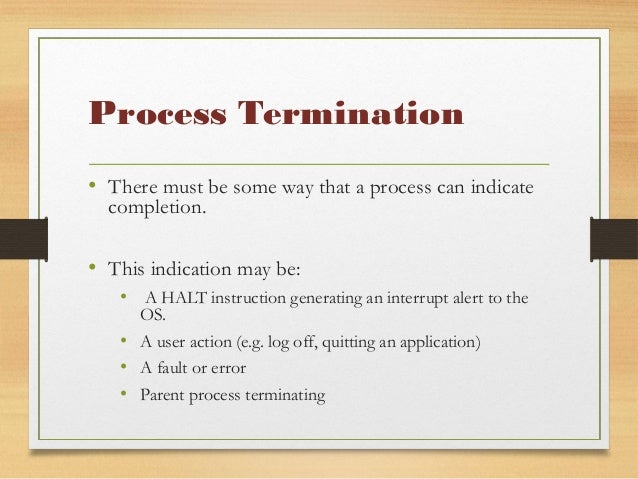 Process Termination

• There must be some way that a process can indicate completion.

• This indication may be:
  • A HALT instruction generating an interrupt alert to the OS.
  • A user action (e.g. log off, quitting an application)
  • A fault or error
  • Parent process terminating